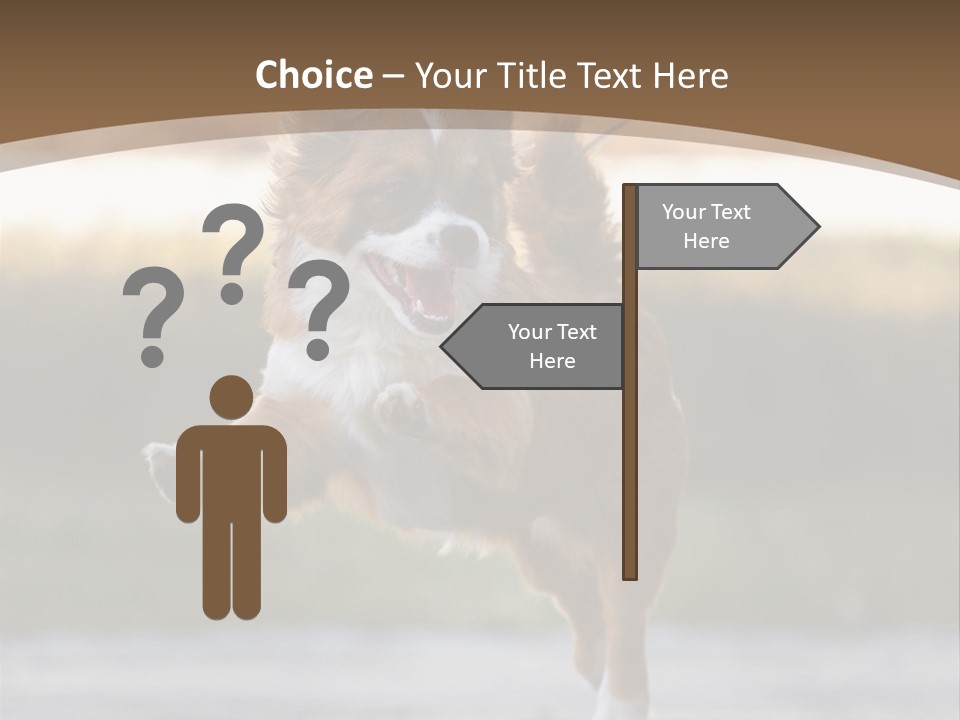 Choice – Your Title Text Here

? ? ?

Your Text Here

Your Text Here